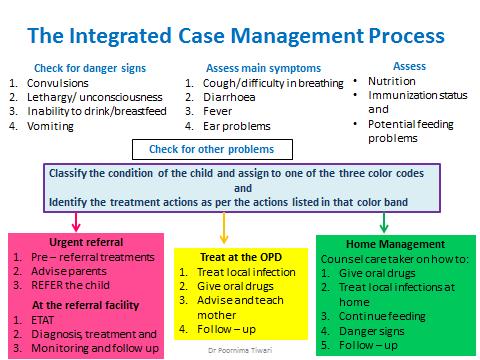 The Integrated Case Management Process

Check for danger signs
1. Convulsions
2. Lethargy/ unconsciousness
3. Inability to drink/breastfeed
4. Vomiting

Assess main symptoms
1. Cough/difficulty in breathing
2. Diarrhoea
3. Fever
4. Ear problems

Assess
• Nutrition
• Immunization status and
• Potential feeding problems

Check for other problems

Classify the condition of the child and assign to one of the three color codes
and
Identify the treatment actions as per the actions listed in that color band

Urgent referral
1. Pre – referral treatments
2. Advise parents
3. REFER the child

At the referral facility
1. ETAT
2. Diagnosis, treatment and
3. Monitoring and follow up

Treat at the OPD
1. Treat local infection
2. Give oral drugs
3. Advise and teach mother
4. Follow – up

Home Management
Counsel care taker on how to:
1. Give oral drugs
2. Treat local infections at home
3. Continue feeding
4. Danger signs
5. Follow – up

Dr Poornima Tiwari